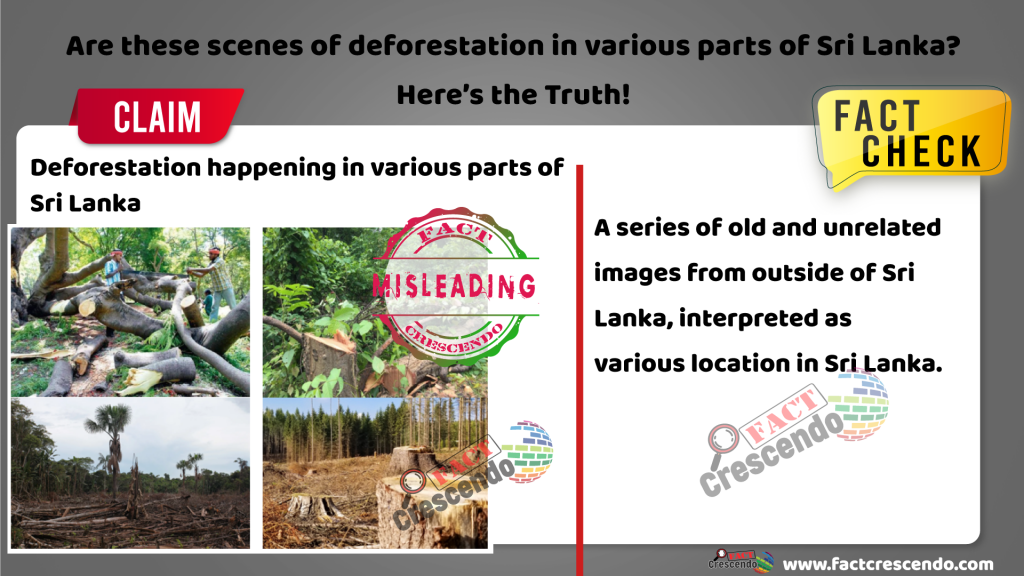 Are these scenes of deforestation in various parts of Sri Lanka? Here's the Truth!

CLAIM

FACT CHECK

Deforestation happening in various parts of Sri Lanka

FACT MISLEADING CRESCENDO

FACT Crescendo

A series of old and unrelated images from outside of Sri Lanka, interpreted as various location in Sri Lanka.

FACT Crescendo

FACT Crescendo www.factcrescendo.com